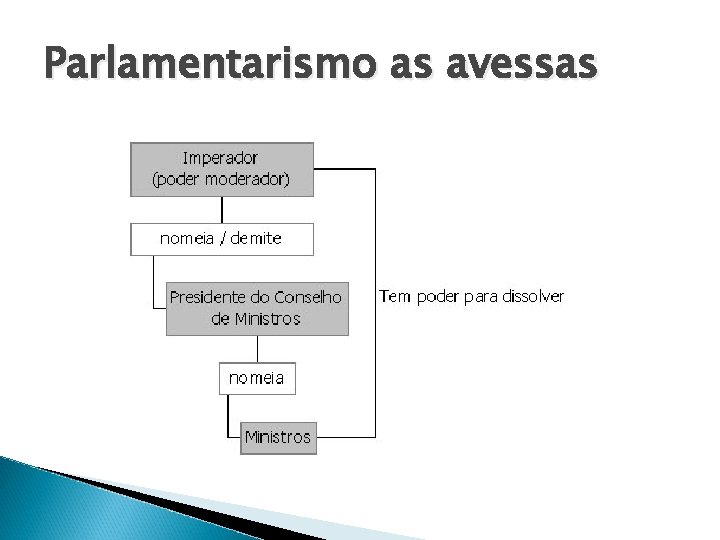 Parlamentarismo as avessas

Imperador
(poder moderador)

nomeia / demite

Presidente do Conselho de Ministros

Tem poder para dissolver

nomeia

Ministros